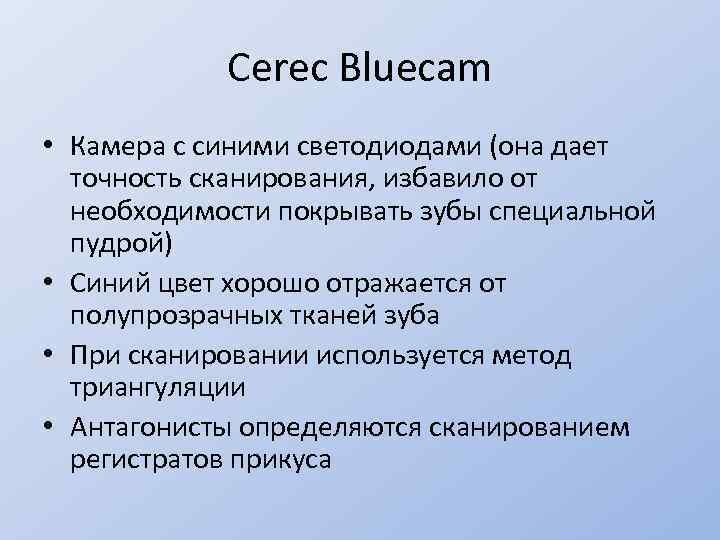 Cerec Bluecam

• Камера с синими светодиодами (она дает точность сканирования, избавило от необходимости покрывать зубы специальной пудрой)
• Синий цвет хорошо отражается от полупрозрачных тканей зуба
• При сканировании используется метод триангуляции
• Антагонисты определяются сканированием регистратов прикуса